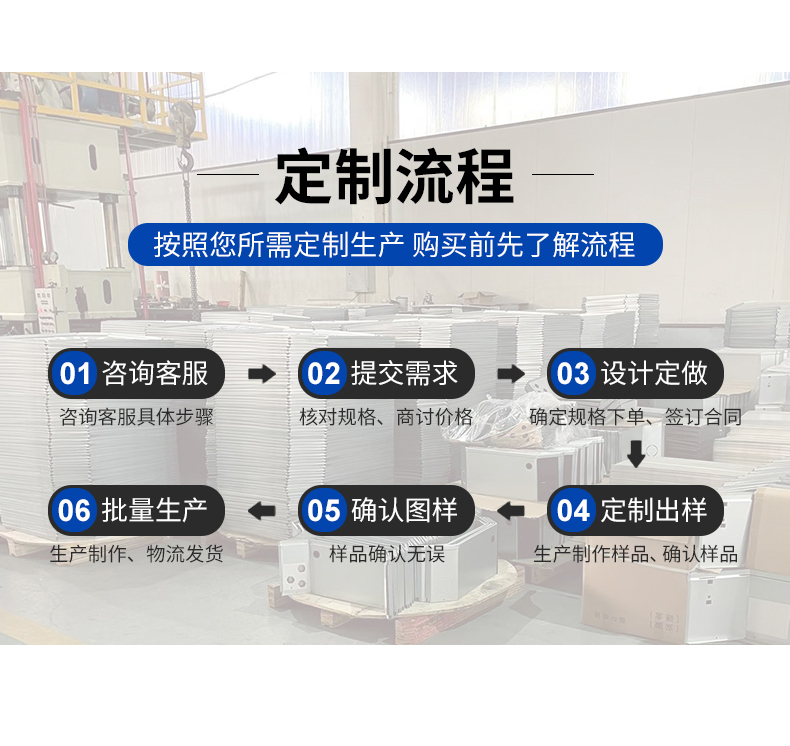 定制流程

按照您所需定制生产 购买前先了解流程

01 咨询客服
咨询客服具体步骤

02 提交需求
核对规格、商讨价格

03 设计定做
确定规格下单、签订合同

04 定制出样
生产制作样品、确认样品

05 确认图样
样品确认无误

06 批量生产
生产制作、物流发货